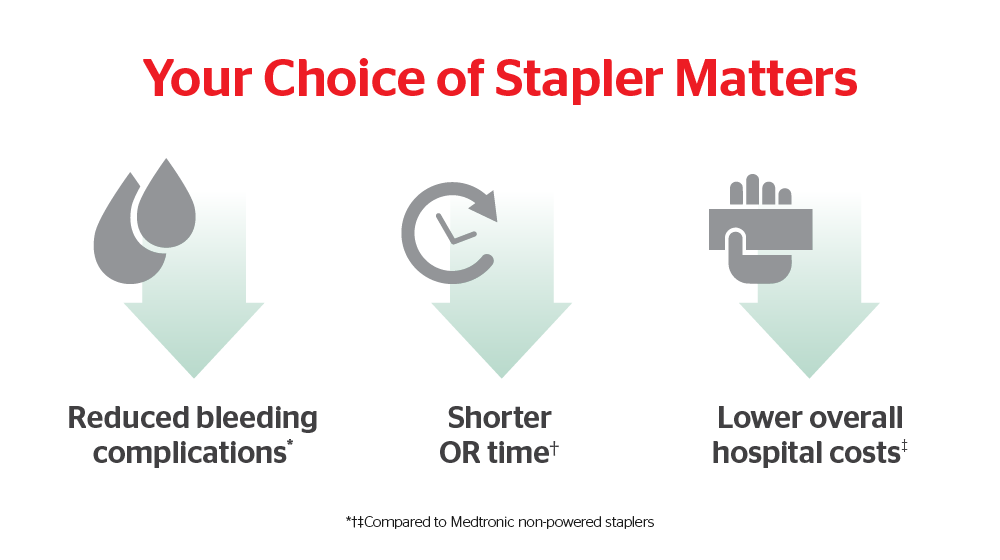 Your Choice of Stapler Matters

Reduced bleeding complications*

Shorter OR time†

Lower overall hospital costs‡

*†‡Compared to Medtronic non-powered staplers